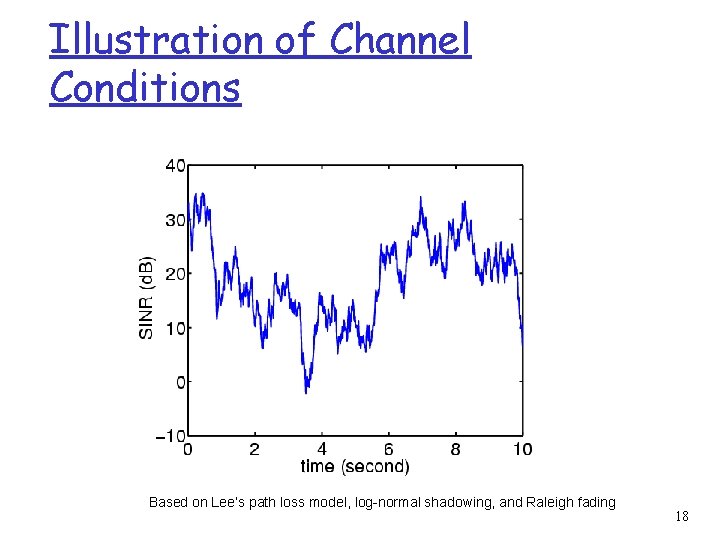 Illustration of Channel Conditions

40
30
20
10
0
−10
SINR (dB)
0
2
4
6
8
10
time (second)

Based on Lee's path loss model, log-normal shadowing, and Raleigh fading

18